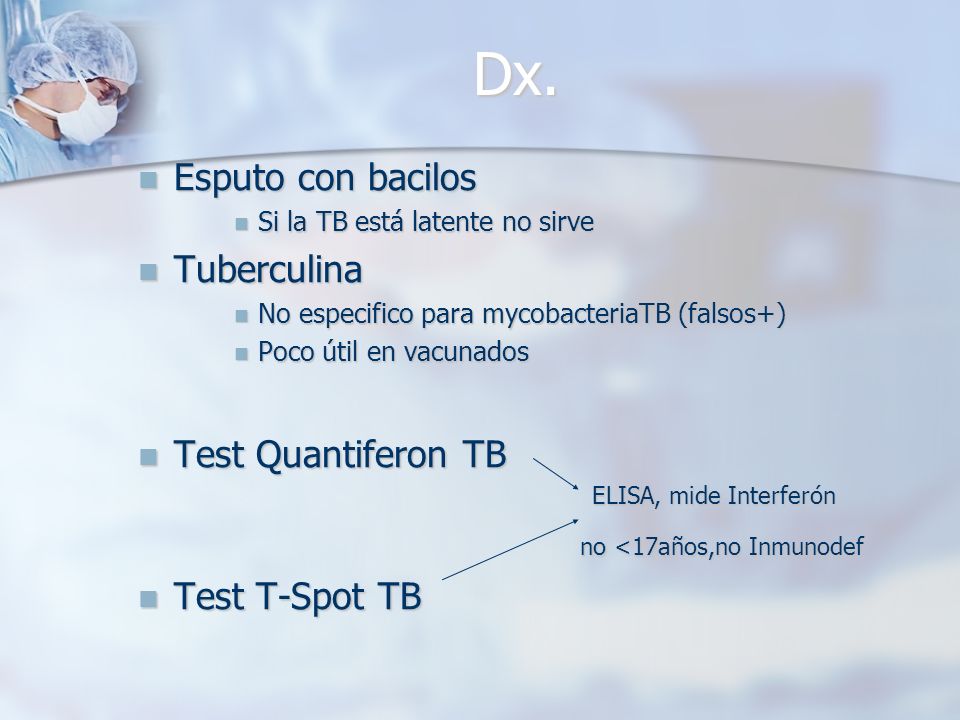 Dx.

Esputo con bacilos

Si la TB está latente no sirve

Tuberculina

No especifico para mycobacteriaTB (falsos+)

Poco útil en vacunados

Test Quantiferon TB

ELISA, mide Interferón

no <17años,no Inmunodef

Test T-Spot TB